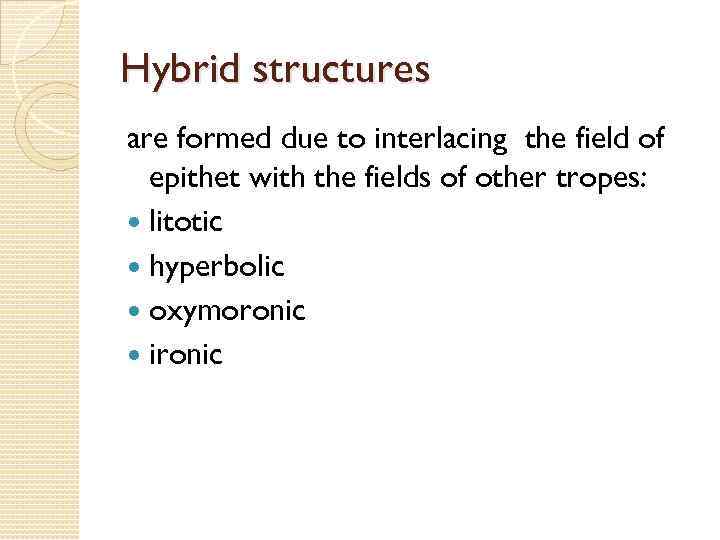 Hybrid structures

are formed due to interlacing the field of epithet with the fields of other tropes:

- litotic
- hyperbolic
- oxymoronic
- ironic